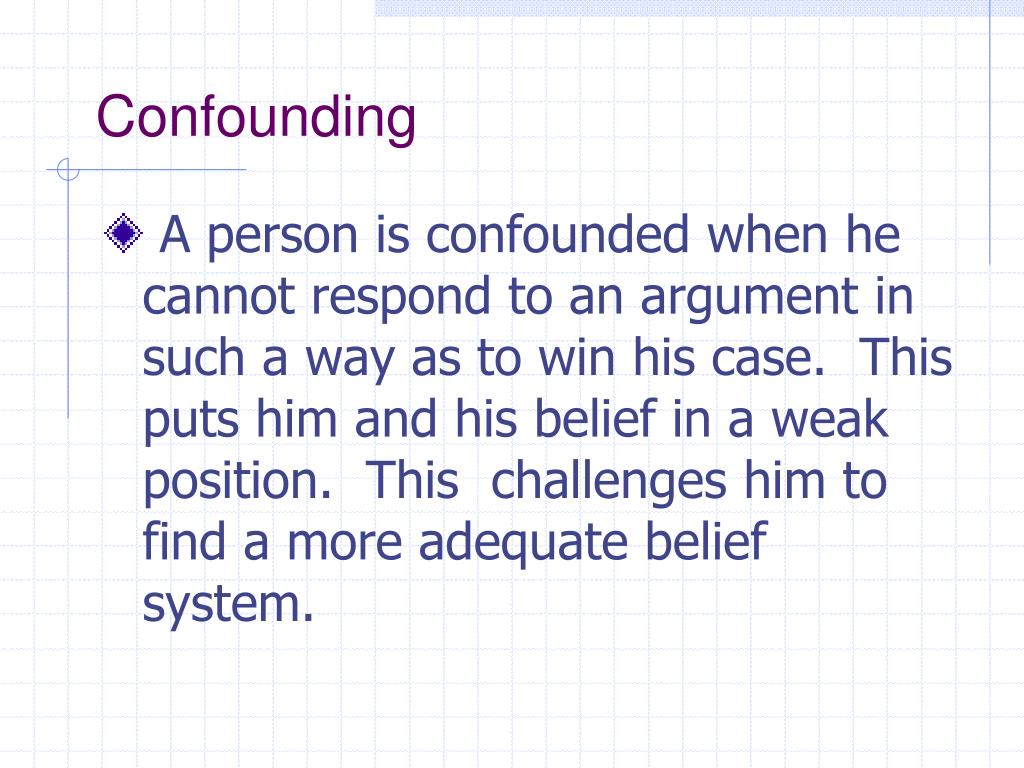 Confounding

A person is confounded when he cannot respond to an argument in such a way as to win his case.  This puts him and his belief in a weak position.  This  challenges him to find a more adequate belief system.